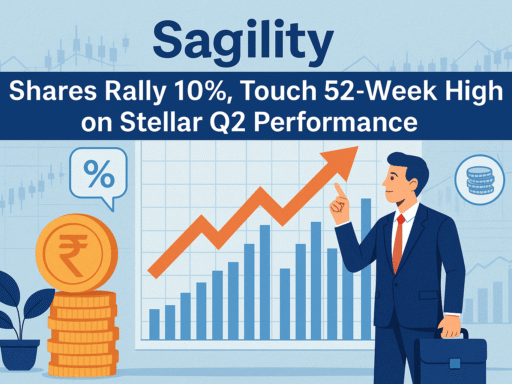 Sagility

Shares Rally 10%, Touch 52-Week High on Stellar Q2 Performance

%

₹